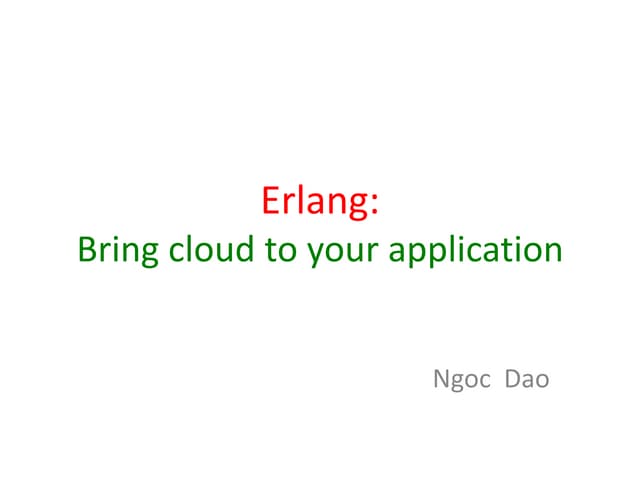 Erlang:
Bring cloud to your application

Ngoc Dao